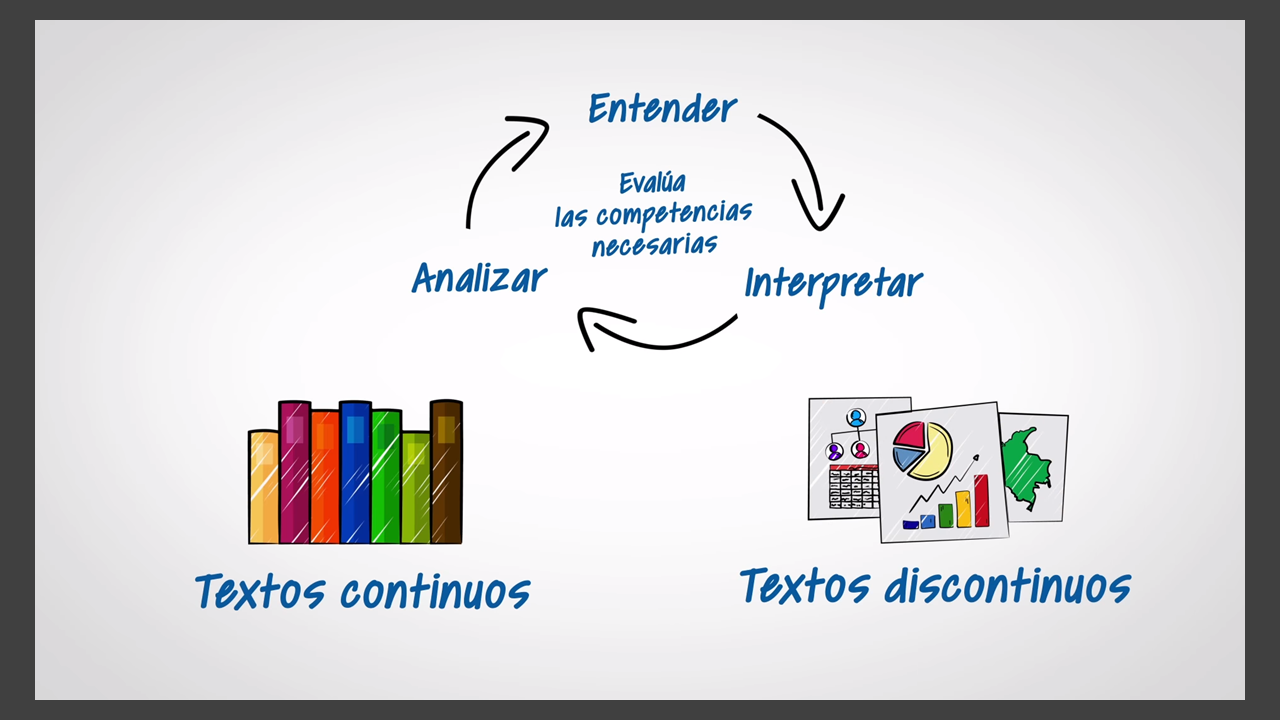 Entender

Evalúa las competencias necesarias

Analizar

Interpretar

Textos continuos

Textos discontinuos